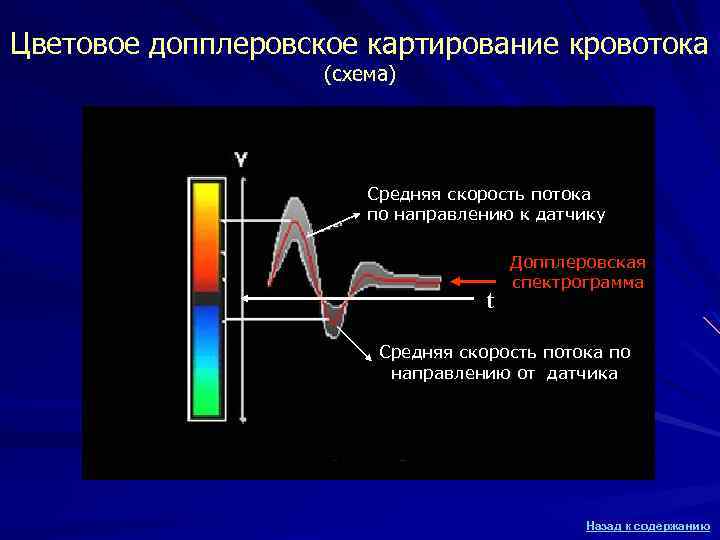 Цветовое допплеровское картирование кровотока
(схема)

V

Средняя скорость потока по направлению к датчику

Допплеровская спектрограмма

t

Средняя скорость потока по направлению от датчика

Назад к содержанию